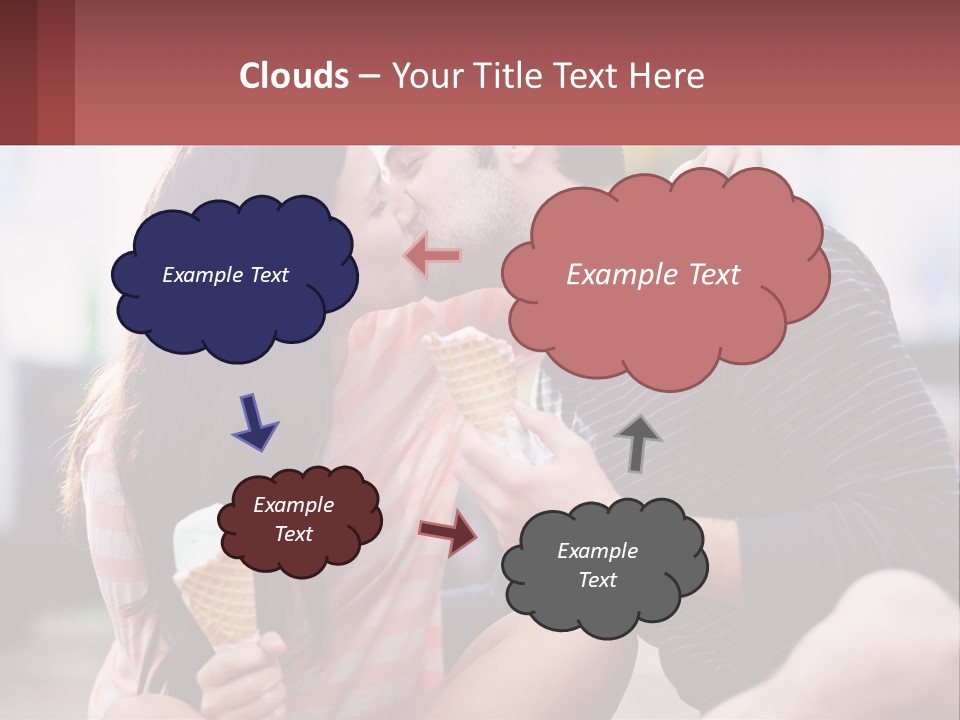 Clouds – Your Title Text Here

Example Text

Example Text

Example Text

Example Text